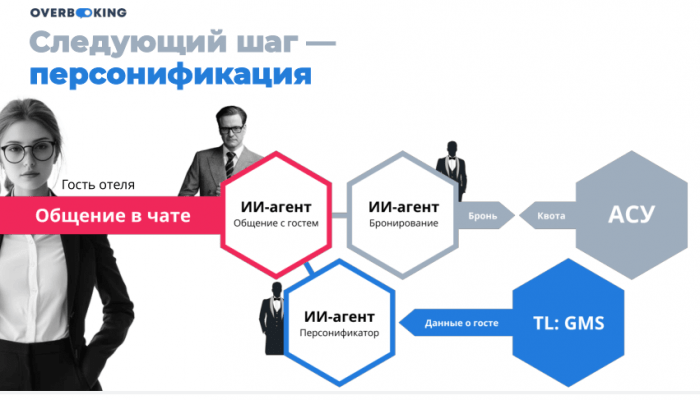 OVERBOOKING

Следующий шаг — персонификация

Гость отеля

Общение в чате

ИИ-агент
Общение с гостем

ИИ-агент
Бронирование

Бронь

Квота

АСУ

ИИ-агент
Персонификатор

Данные о госте

TL: GMS